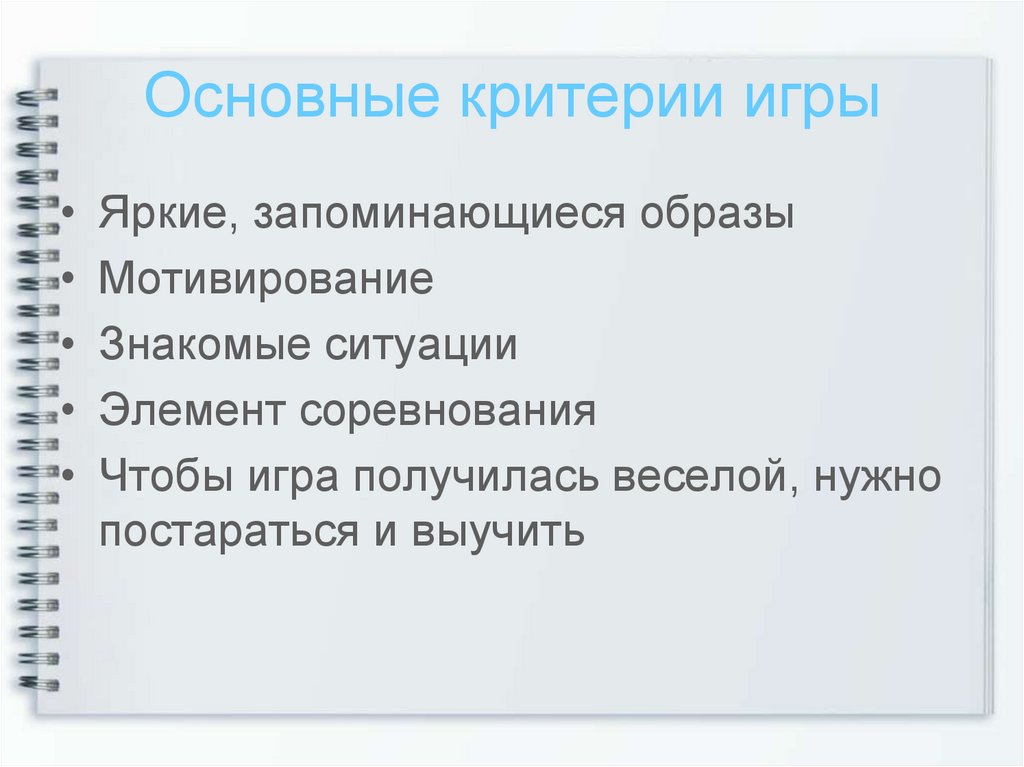 Основные критерии игры

• Яркие, запоминающиеся образы
• Мотивирование
• Знакомые ситуации
• Элемент соревнования
• Чтобы игра получилась веселой, нужно постараться и выучить